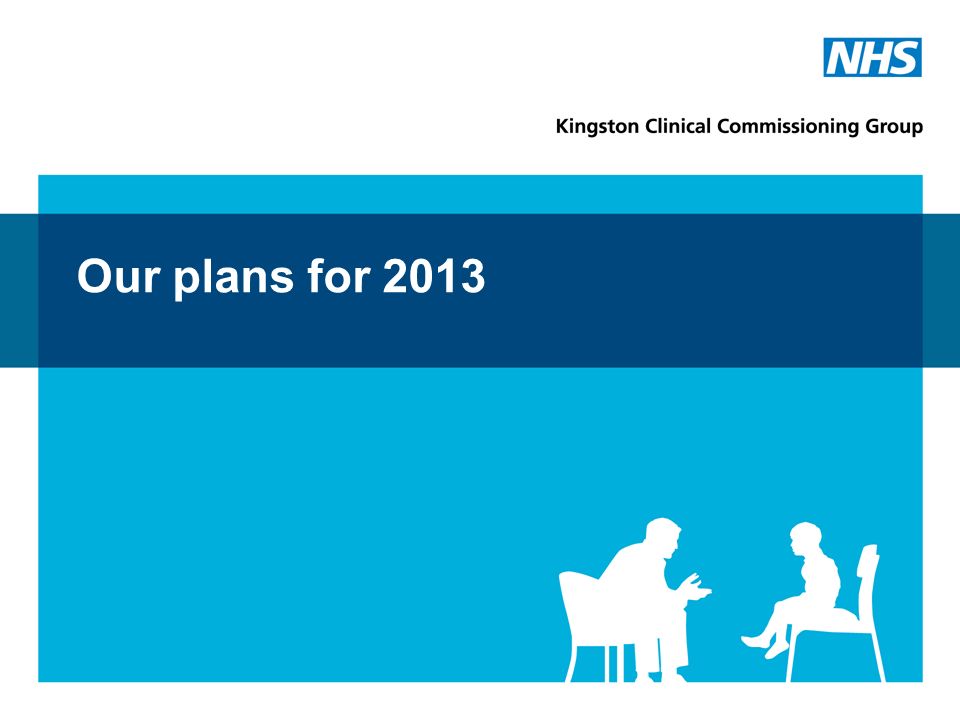 NHS

Kingston Clinical Commissioning Group

Our plans for 2013